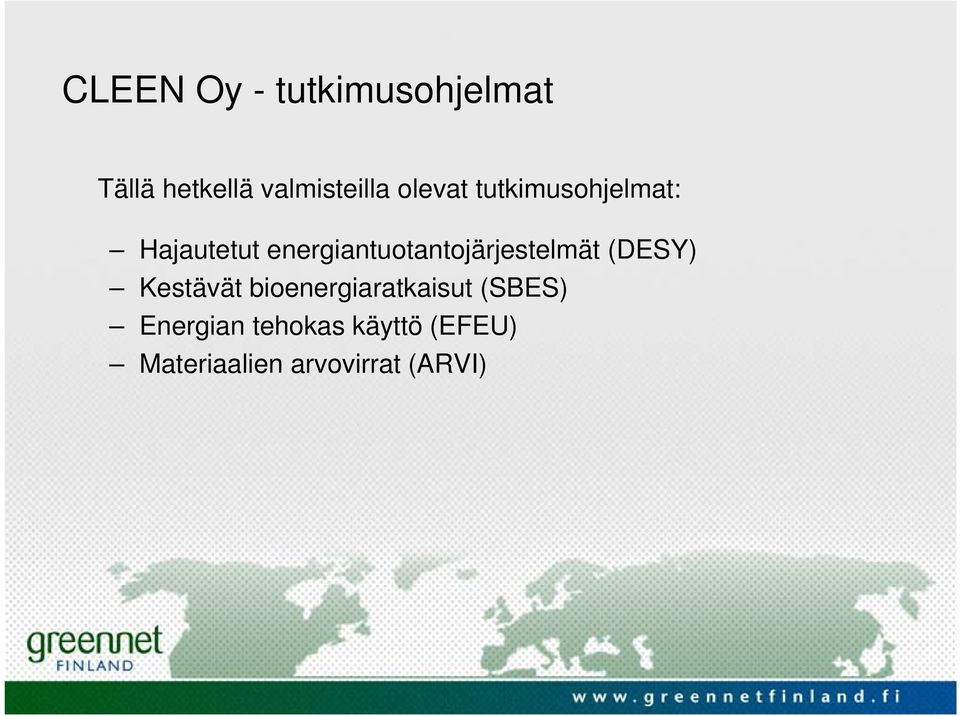 CLEEN Oy - tutkimusohjelmat

Tällä hetkellä valmisteilla olevat tutkimusohjelmat:

– Hajautetut energiantuotantojärjestelmät (DESY)
– Kestävät bioenergiaratkaisut (SBES)
– Energian tehokas käyttö (EFEU)
– Materiaalien arvovirrat (ARVI)

greennet FINLAND

www.greennetfinland.fi